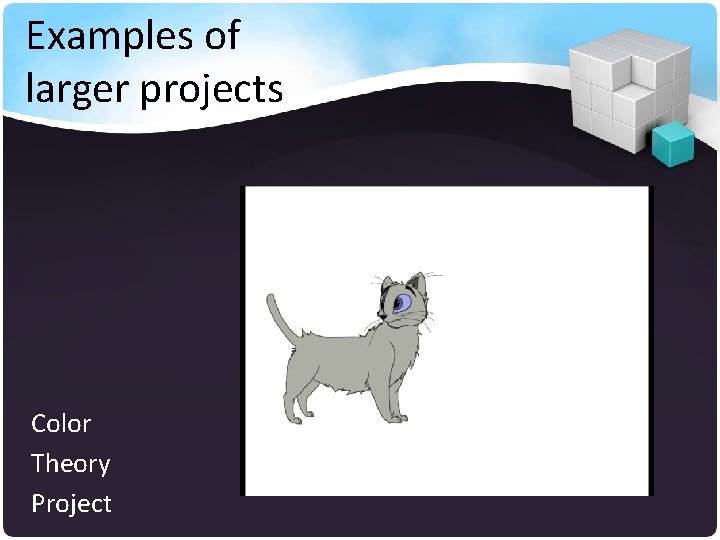 Examples of larger projects

Color Theory Project